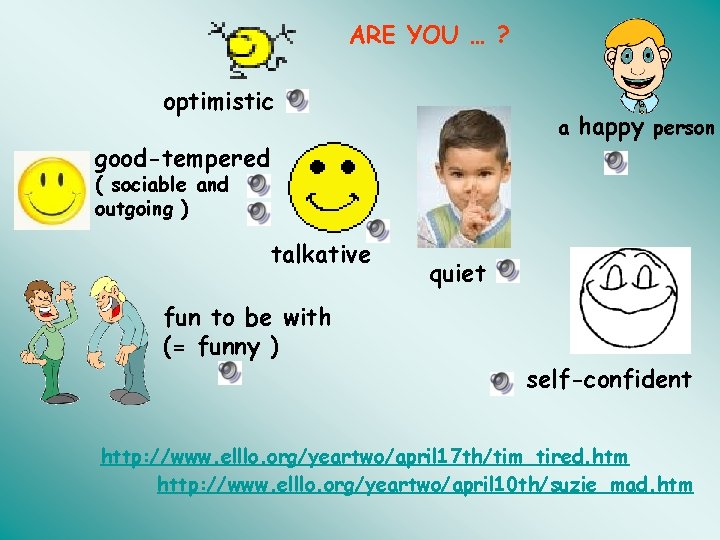 ARE YOU … ?

optimistic

a happy person

good-tempered
( sociable and outgoing )

talkative

quiet

fun to be with
(= funny )

self-confident

http://www.elllo.org/yeartwo/april17th/tim_tired.htm
http://www.elllo.org/yeartwo/april10th/suzie_mad.htm